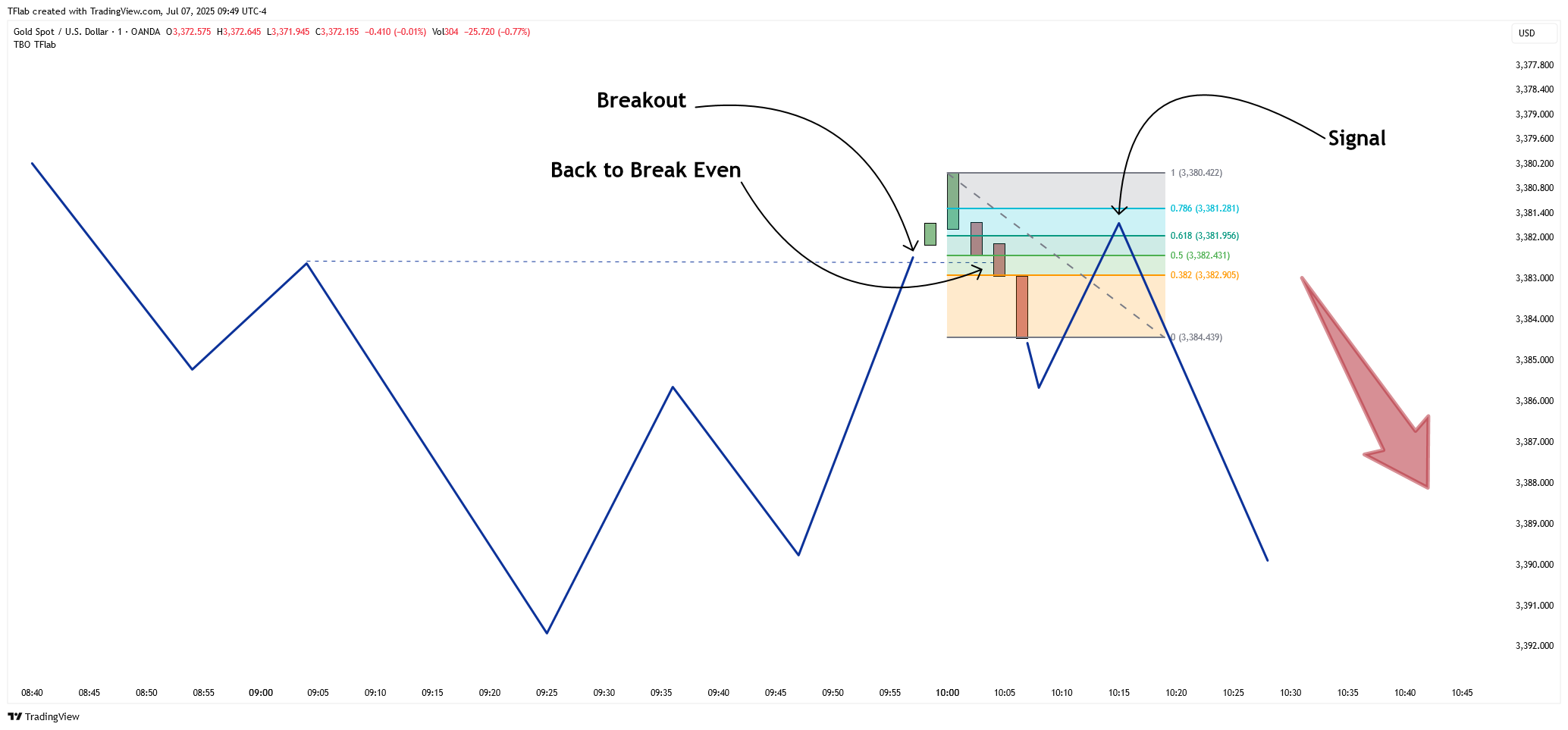 TFlab created with TradingView.com, Jul 07, 2025 09:49 UTC-4

Gold Spot / U.S. Dollar · 1 · OANDA O3,372.575 H3,372.645 L3,371.945 C3,372.155 −0.410 (−0.01%) Vol304 −25.720 (−0.77%)
TBO TFlab

USD

Breakout

Back to Break Even

Signal

1 (3,380.422)
0.786 (3,381.281)
0.618 (3,381.956)
0.5 (3,382.431)
0.382 (3,382.905)
0 (3,384.439)

3,377.800
3,378.400
3,379.000
3,379.600
3,380.200
3,380.800
3,381.400
3,382.000
3,383.000
3,384.000
3,385.000
3,386.000
3,387.000
3,388.000
3,389.000
3,390.000
3,391.000
3,392.000

08:40 08:45 08:50 08:55 09:00 09:05 09:10 09:15 09:20 09:25 09:30 09:35 09:40 09:45 09:50 09:55 10:00 10:05 10:10 10:15 10:20 10:25 10:30 10:35 10:40 10:45

TradingView